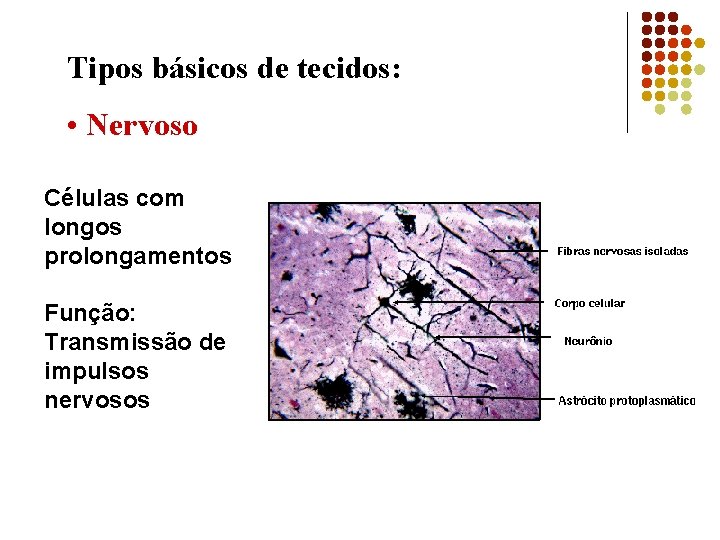 Tipos básicos de tecidos:

• Nervoso

Células com longos prolongamentos

Função: Transmissão de impulsos nervosos

Fibras nervosas isoladas

Corpo celular

Neurônio

Astrócito protoplasmático